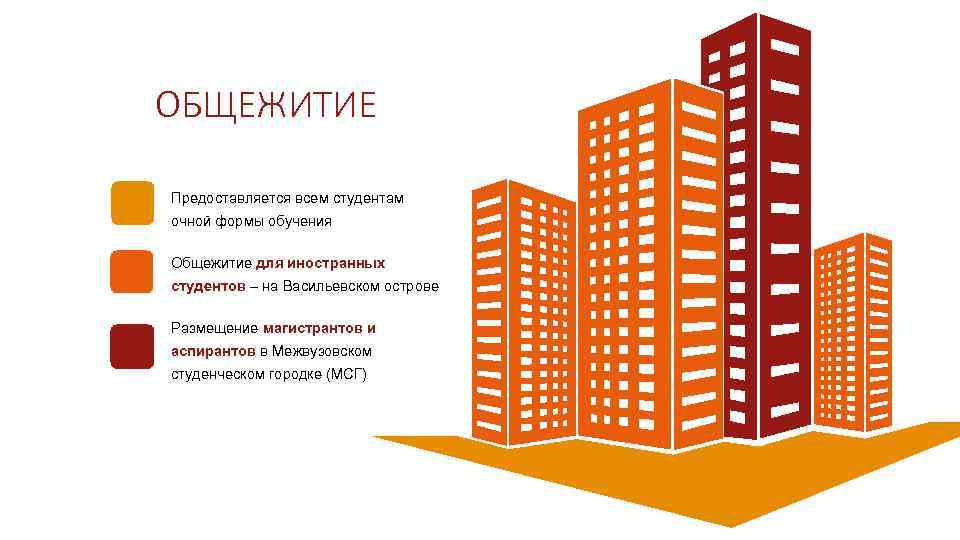 ОБЩЕЖИТИЕ

Предоставляется всем студентам очной формы обучения

Общежитие для иностранных студентов – на Васильевском острове

Размещение магистрантов и аспирантов в Межвузовском студенческом городке (МСГ)